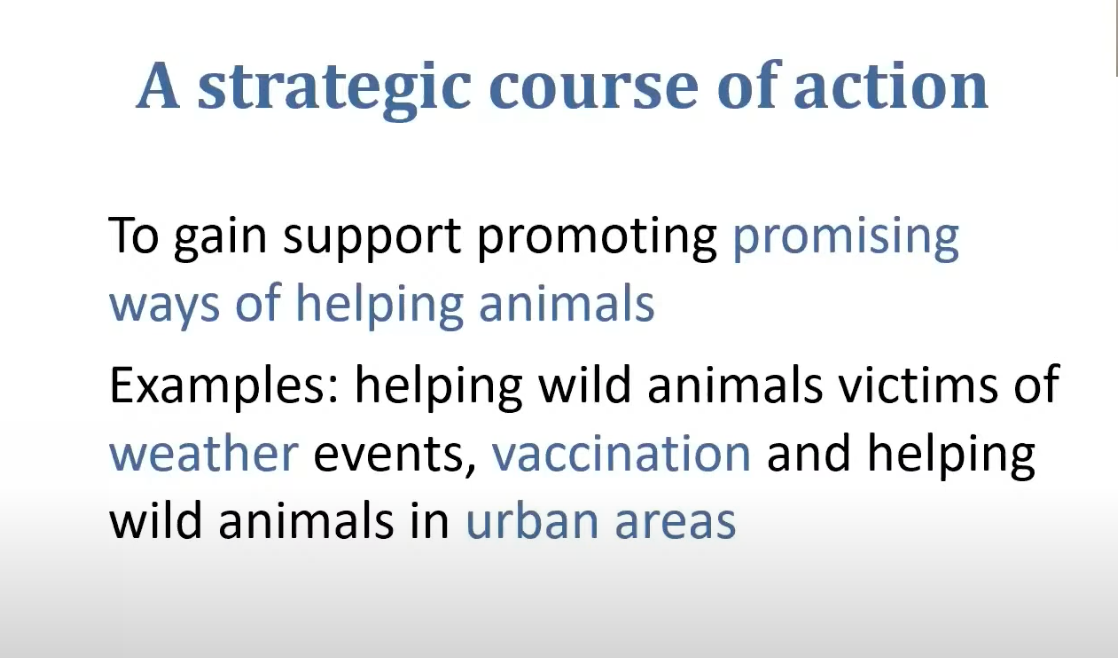 A strategic course of action

To gain support promoting promising ways of helping animals

Examples: helping wild animals victims of weather events, vaccination and helping wild animals in urban areas